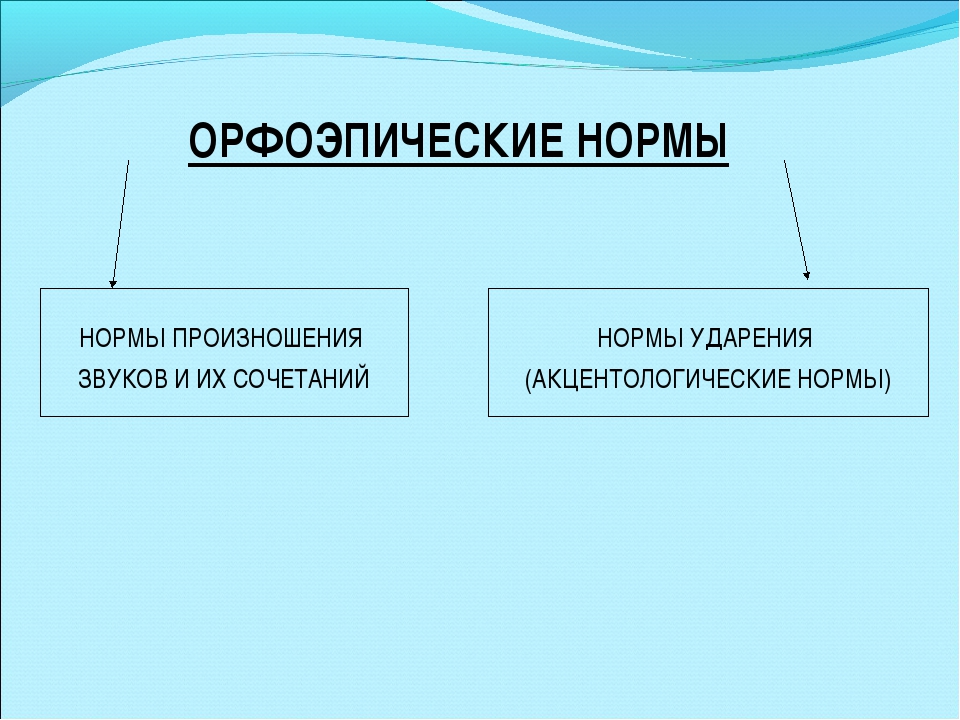 ОРФОЭПИЧЕСКИЕ НОРМЫ

НОРМЫ ПРОИЗНОШЕНИЯ ЗВУКОВ И ИХ СОЧЕТАНИЙ

НОРМЫ УДАРЕНИЯ (АКЦЕНТОЛОГИЧЕСКИЕ НОРМЫ)